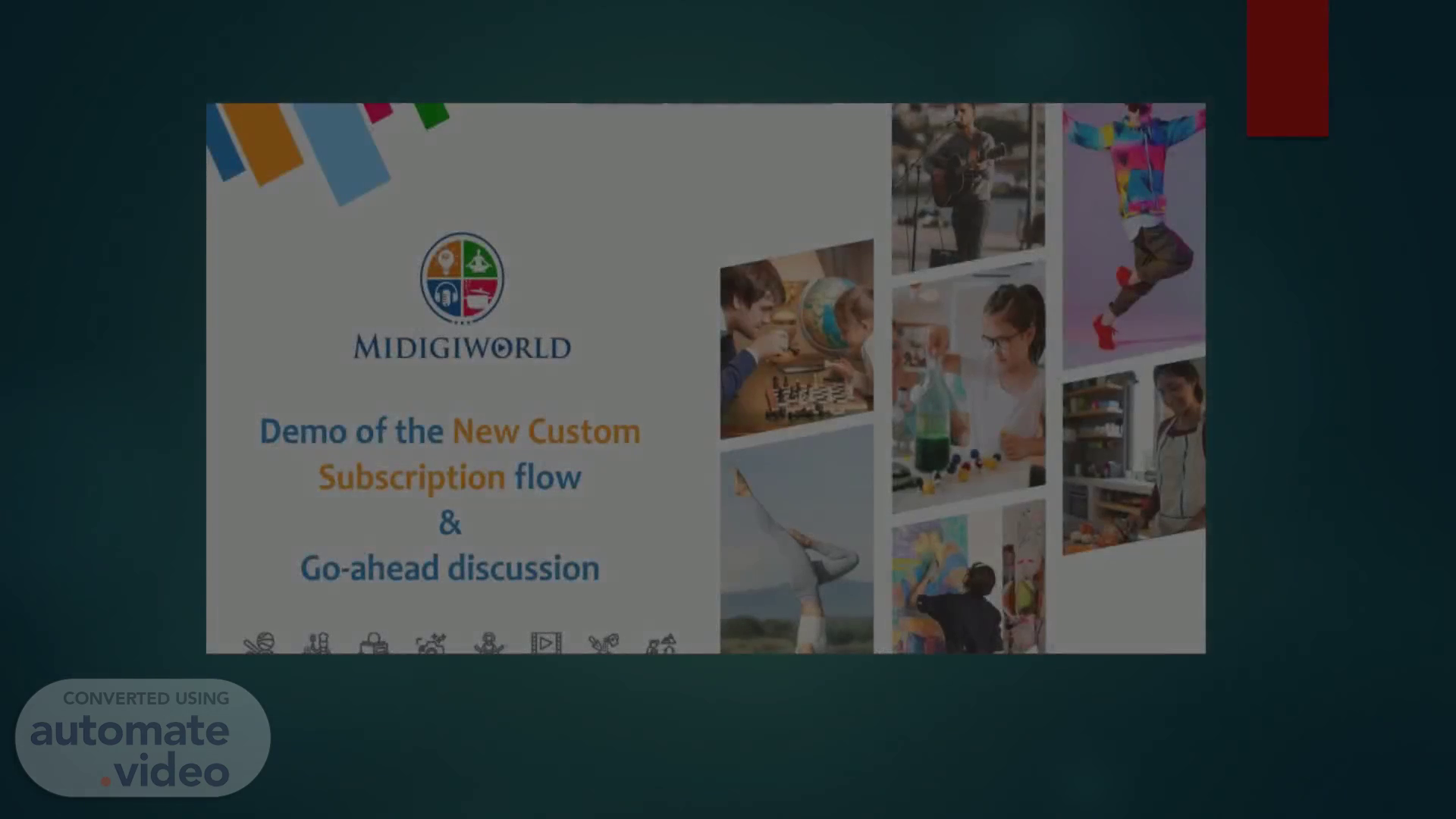 MIDIGIWORLD

Demo of the New Custom Subscription flow
&
Go-ahead discussion

CONVERTED USING
automate
.video